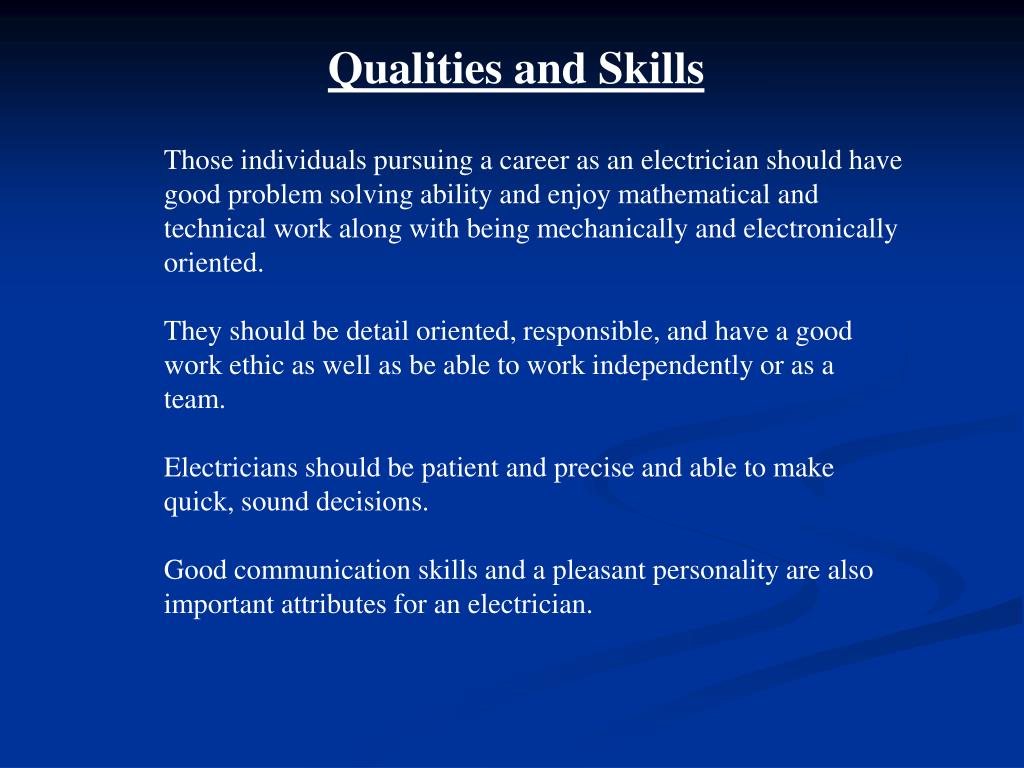 Qualities and Skills

Those individuals pursuing a career as an electrician should have good problem solving ability and enjoy mathematical and technical work along with being mechanically and electronically oriented.

They should be detail oriented, responsible, and have a good work ethic as well as be able to work independently or as a team.

Electricians should be patient and precise and able to make quick, sound decisions.

Good communication skills and a pleasant personality are also important attributes for an electrician.